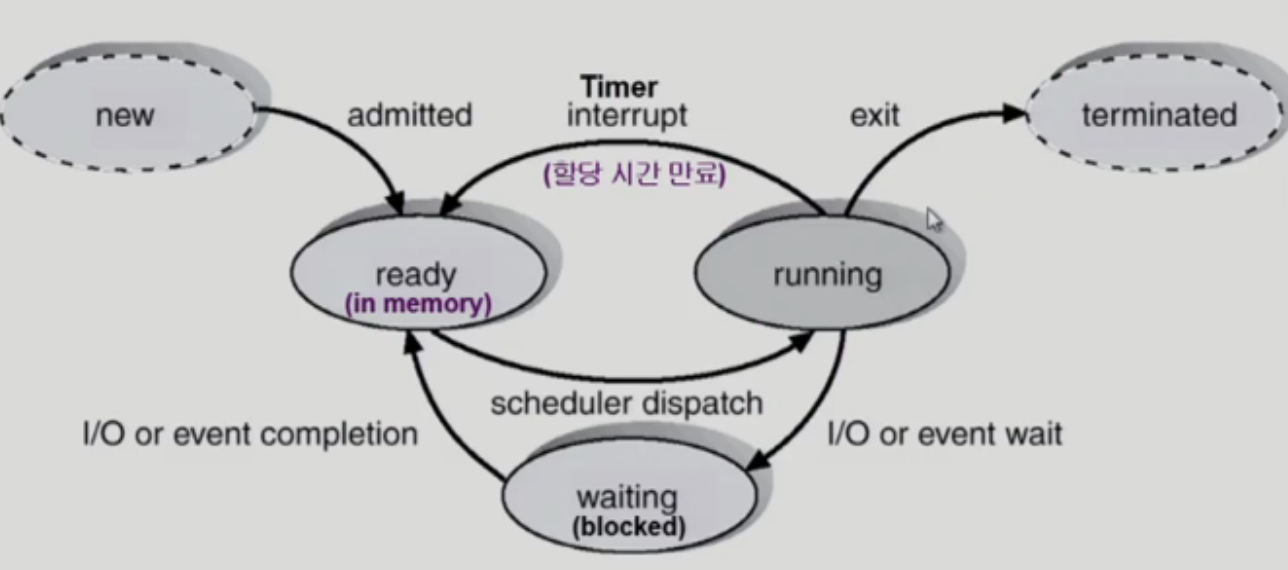 new

admitted

Timer
interrupt
(할당 시간 만료)

exit

terminated

ready
(in memory)

running

scheduler dispatch

I/O or event completion

I/O or event wait

waiting
(blocked)